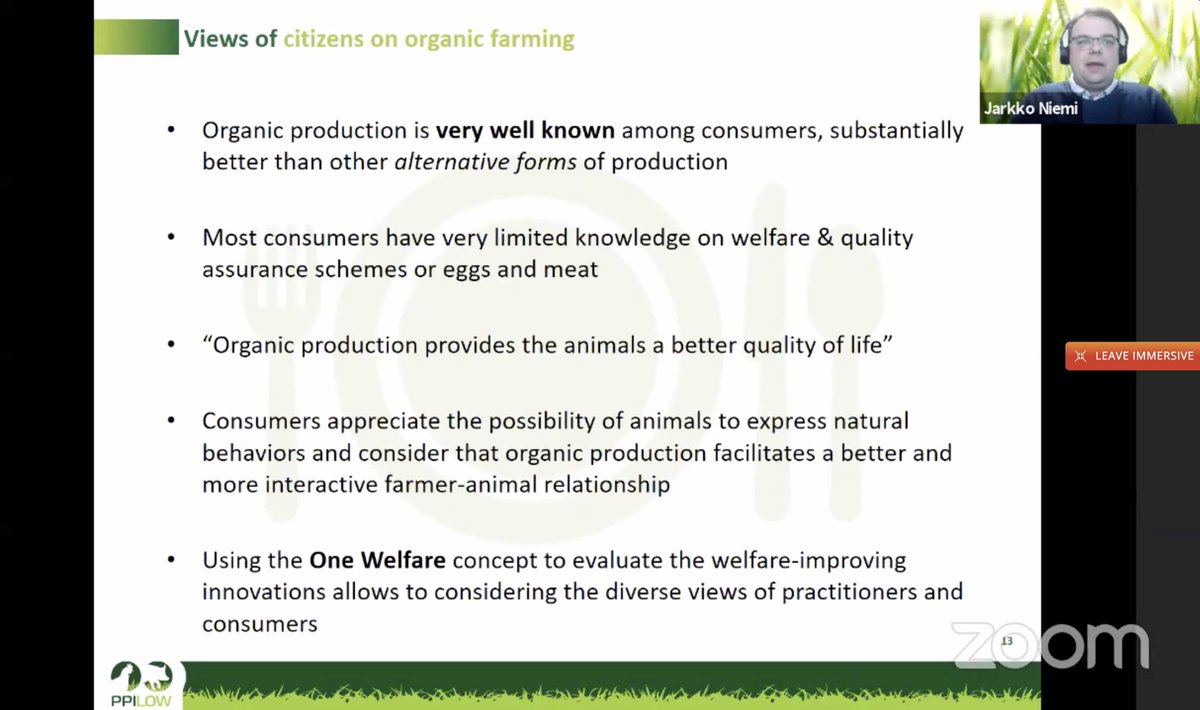 Views of citizens on organic farming

Jarkko Niemi

• Organic production is very well known among consumers, substantially better than other alternative forms of production

• Most consumers have very limited knowledge on welfare & quality assurance schemes or eggs and meat

• "Organic production provides the animals a better quality of life"

LEAVE IMMERSIVE

• Consumers appreciate the possibility of animals to express natural behaviors and consider that organic production facilitates a better and more interactive farmer-animal relationship

• Using the One Welfare concept to evaluate the welfare-improving innovations allows to considering the diverse views of practitioners and consumers

13

zoom

PPILOW